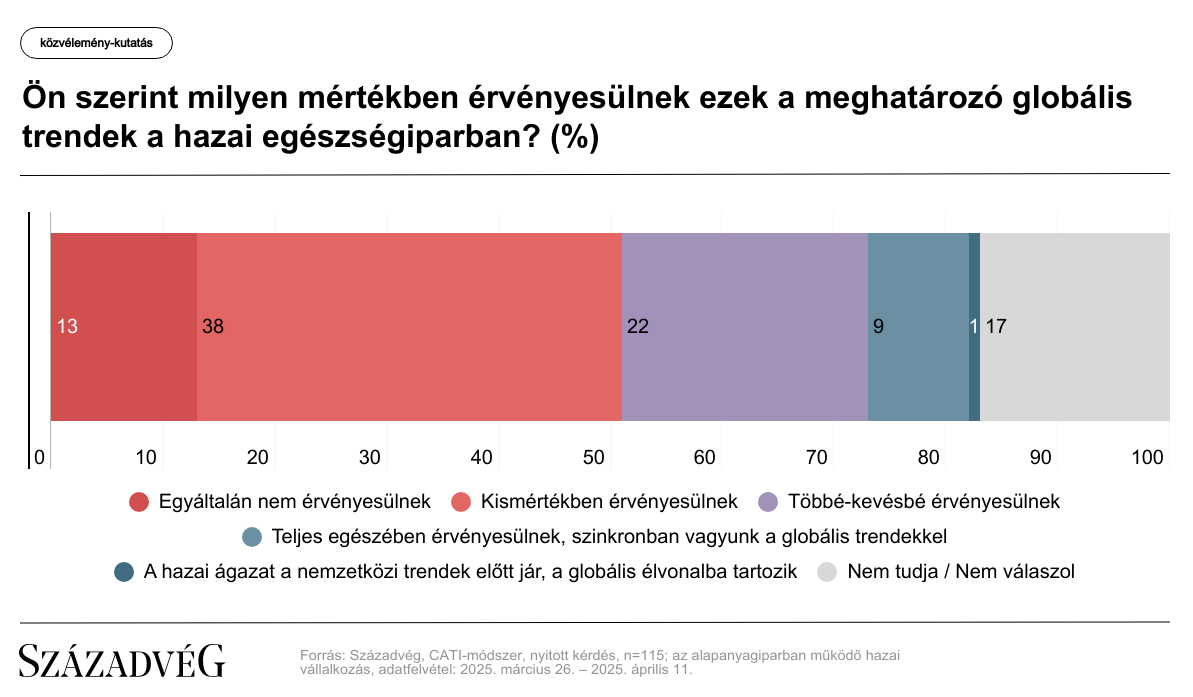 közvélemény-kutatás

Ön szerint milyen mértékben érvényesülnek ezek a meghatározó globális trendek a hazai egészségiparban? (%)

13
38
22
9
1
17

0
10
20
30
40
50
60
70
80
90
100

Egyáltalán nem érvényesülnek
Kismértékben érvényesülnek
Többé-kevésbé érvényesülnek
Teljes egészében érvényesülnek, szinkronban vagyunk a globális trendekkel
A hazai ágazat a nemzetközi trendek előtt jár, a globális élvonalba tartozik
Nem tudja / Nem válaszol

SZÁZADVÉG

Forrás: Századvég, CATI-módszer, nyitott kérdés, n=115; az alapanyagiparban működő hazai vállalkozás, adatfelvétel: 2025. március 26. – 2025. április 11.